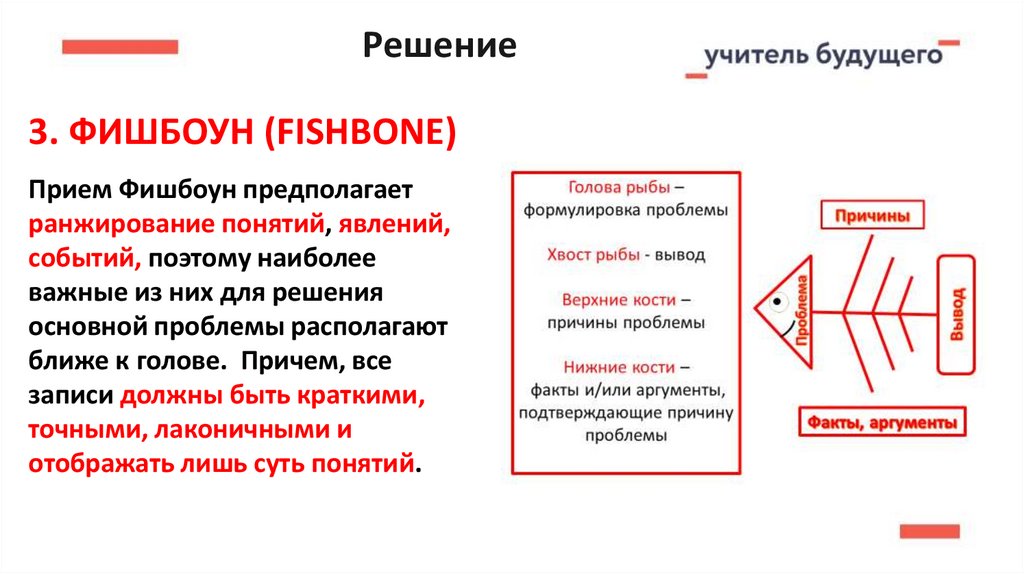 Решение

учитель будущего

3. ФИШБОУН (FISHBONE)

Прием Фишбоун предполагает ранжирование понятий, явлений, событий, поэтому наиболее важные из них для решения основной проблемы располагают ближе к голове. Причем, все записи должны быть краткими, точными, лаконичными и отображать лишь суть понятий.

Голова рыбы – формулировка проблемы

Хвост рыбы - вывод

Верхние кости – причины проблемы

Нижние кости – факты и/или аргументы, подтверждающие причину проблемы

Причины

Проблема

Вывод

Факты, аргументы